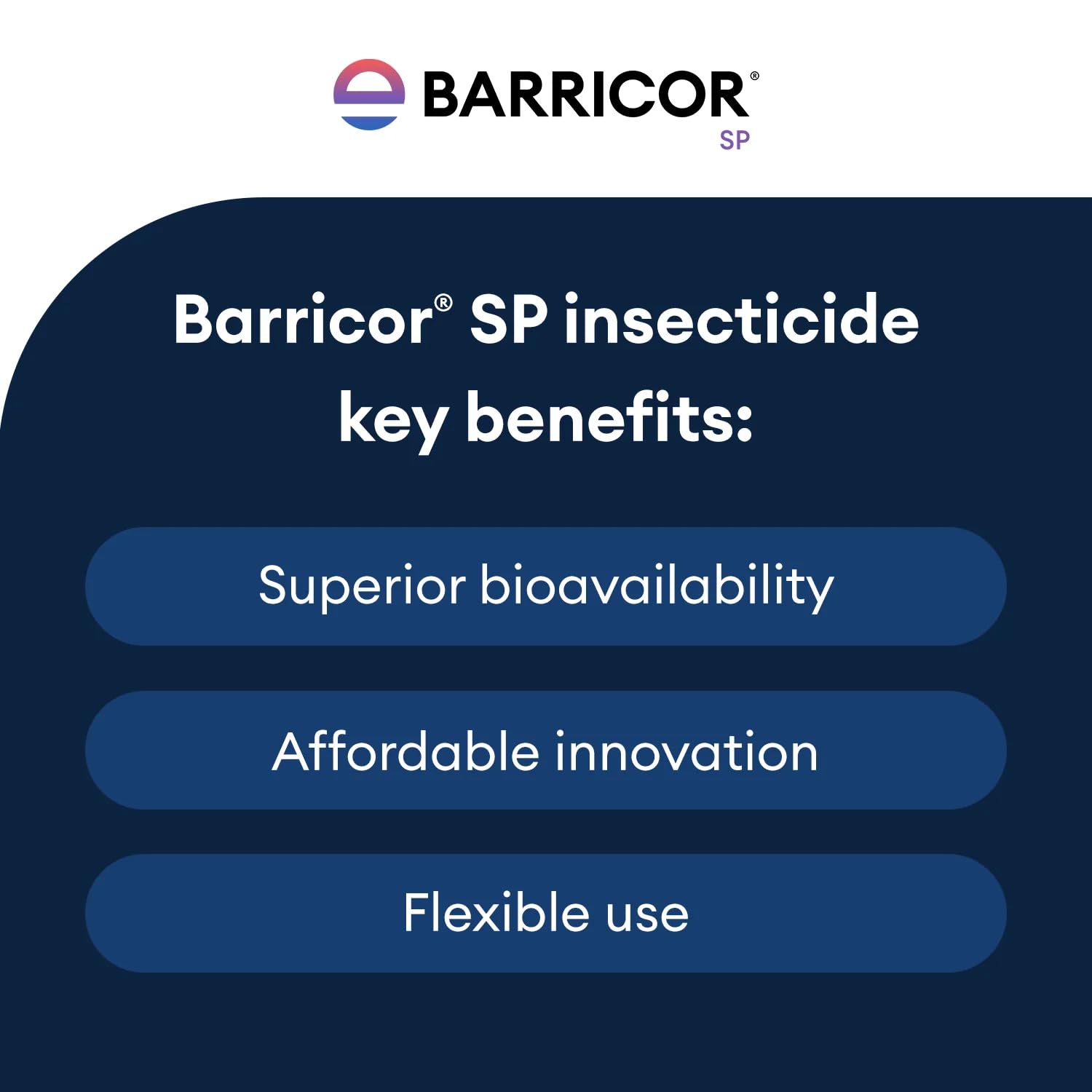 BARRICOR®
SP

Barricor® SP insecticide key benefits:

Superior bioavailability

Affordable innovation

Flexible use